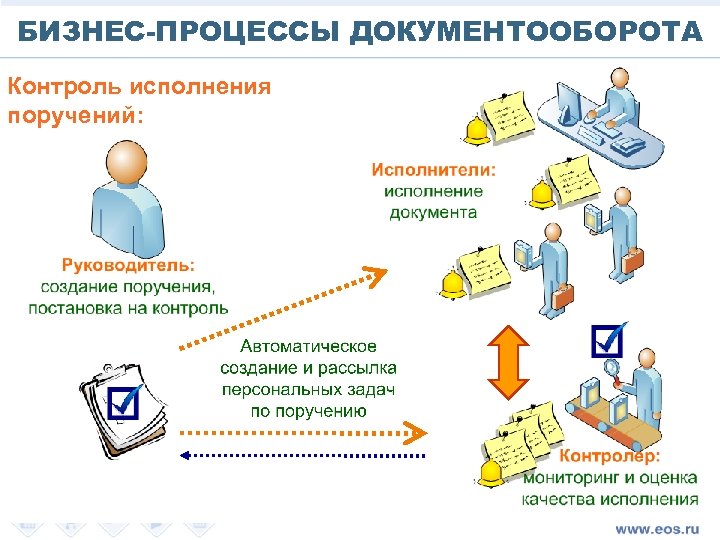 БИЗНЕС-ПРОЦЕССЫ ДОКУМЕНТООБОРОТА

Контроль исполнения поручений:

Исполнители: исполнение документа

Руководитель: создание поручения, постановка на контроль

Автоматическое создание и рассылка персональных задач по поручению

Контролер: мониторинг и оценка качества исполнения

www.eos.ru